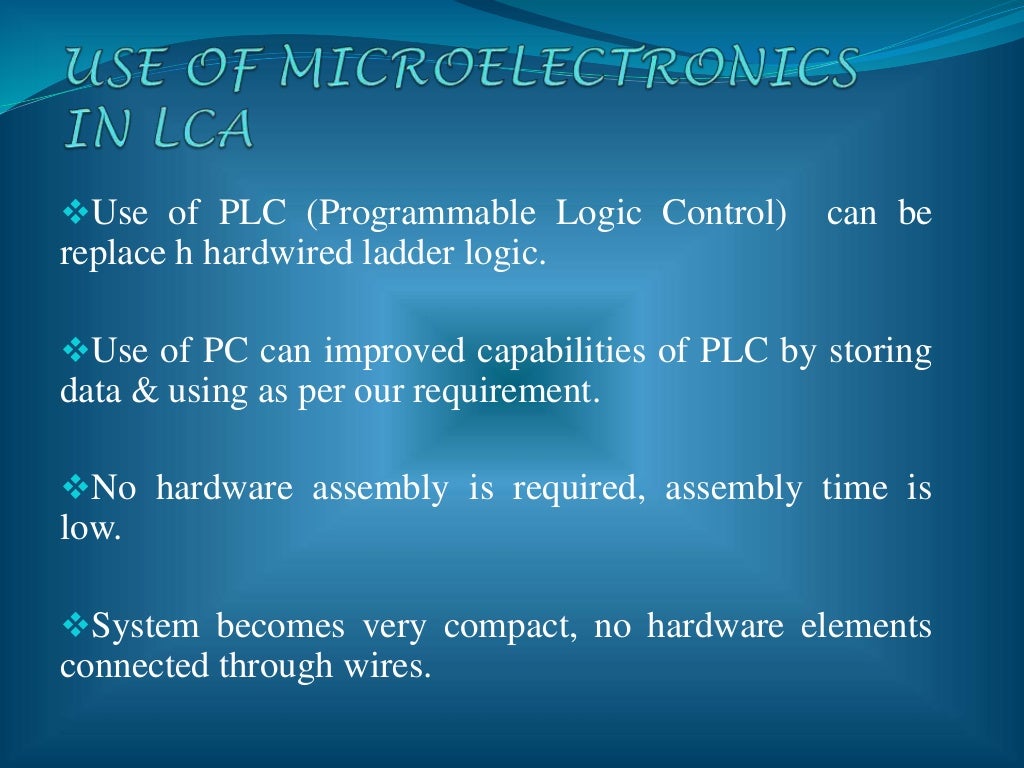 USE OF MICROELECTRONICS IN LCA

❖Use of PLC (Programmable Logic Control) can be replace h hardwired ladder logic.

❖Use of PC can improved capabilities of PLC by storing data & using as per our requirement.

❖No hardware assembly is required, assembly time is low.

❖System becomes very compact, no hardware elements connected through wires.